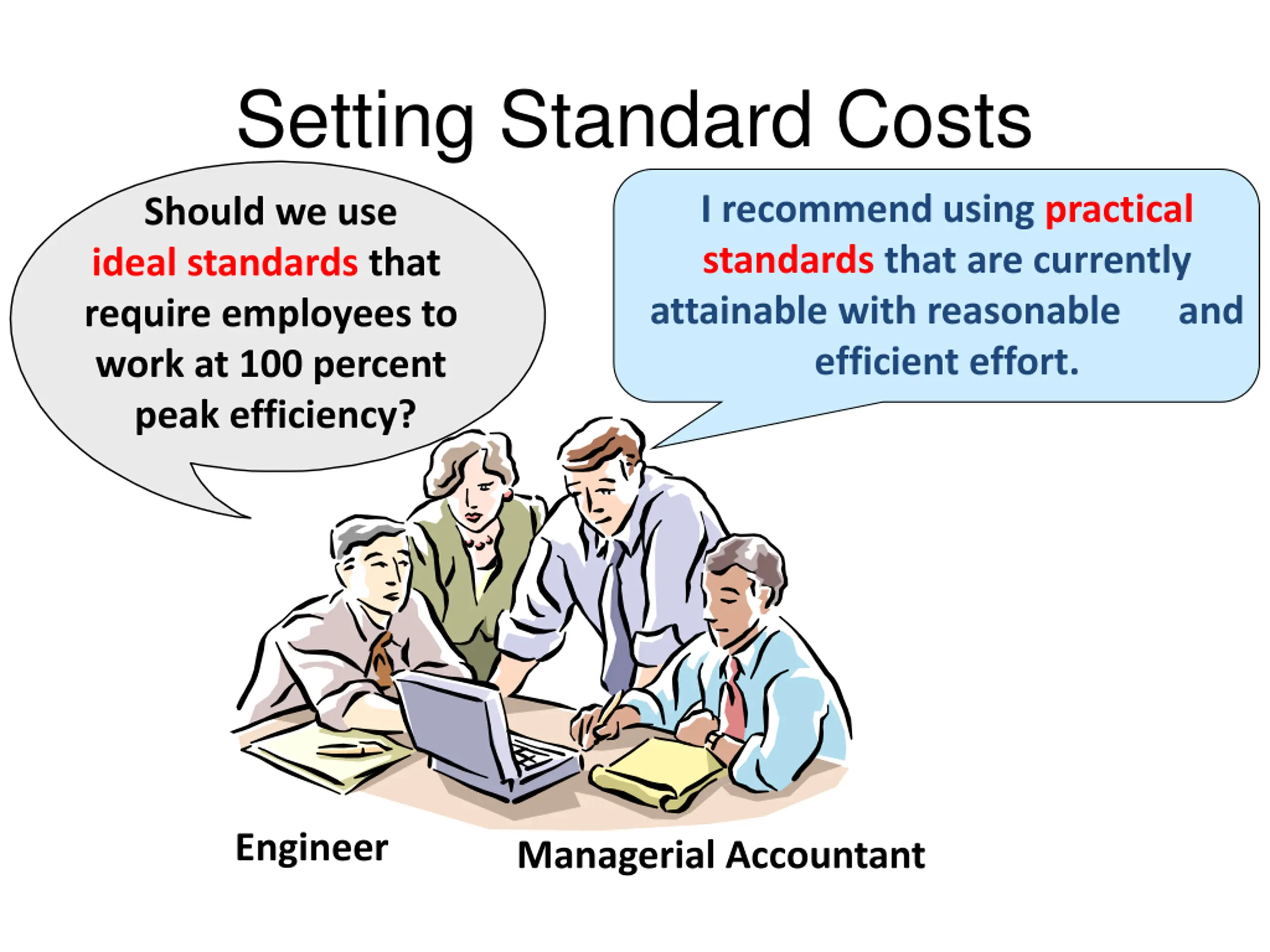 Setting Standard Costs

Should we use ideal standards that require employees to work at 100 percent peak efficiency?

I recommend using practical standards that are currently attainable with reasonable and efficient effort.

Engineer

Managerial Accountant